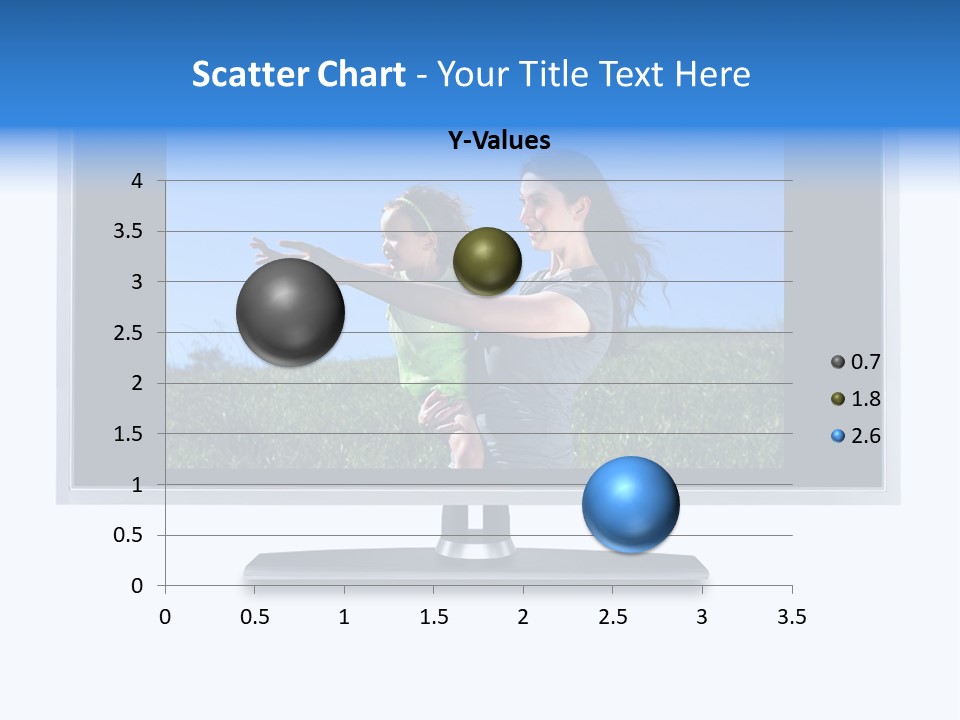 Scatter Chart - Your Title Text Here

Y-Values

4
3.5
3
2.5
2
1.5
1
0.5
0

0 0.5 1 1.5 2 2.5 3 3.5

0.7
1.8
2.6